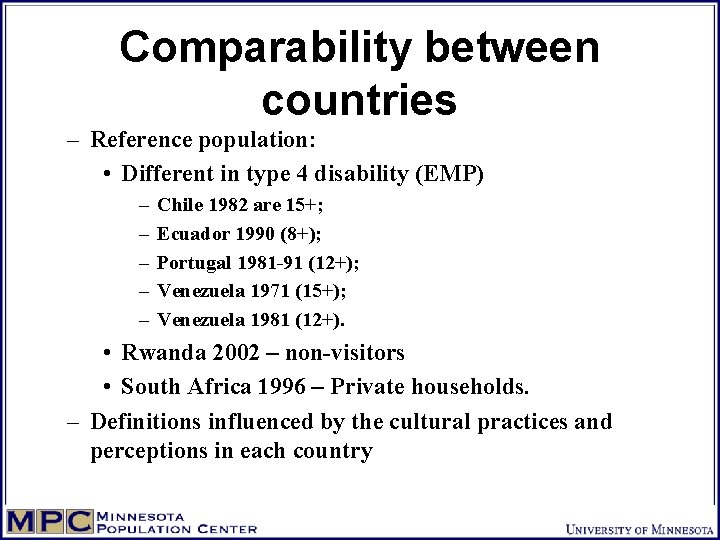 Comparability between countries

– Reference population:

• Different in type 4 disability (EMP)

– Chile 1982 are 15+;

– Ecuador 1990 (8+);

– Portugal 1981-91 (12+);

– Venezuela 1971 (15+);

– Venezuela 1981 (12+).

• Rwanda 2002 – non-visitors

• South Africa 1996 – Private households.

– Definitions influenced by the cultural practices and perceptions in each country

MPC MINNESOTA POPULATION CENTER

UNIVERSITY OF MINNESOTA